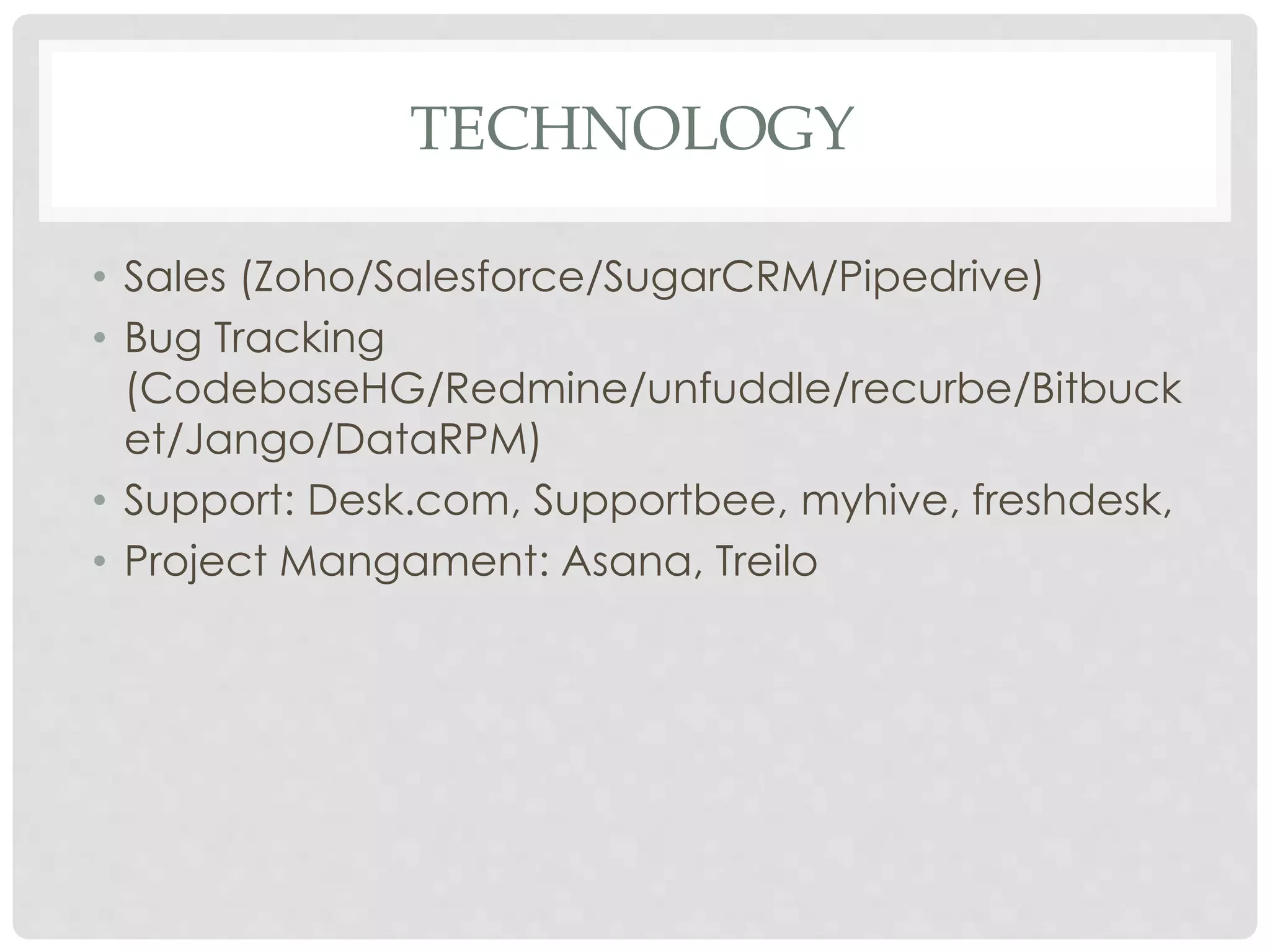 TECHNOLOGY

• Sales (Zoho/Salesforce/SugarCRM/Pipedrive)
• Bug Tracking (CodebaseHG/Redmine/unfuddle/recurbe/Bitbucket/Jango/DataRPM)
• Support: Desk.com, Supportbee, myhive, freshdesk,
• Project Mangament: Asana, Treilo